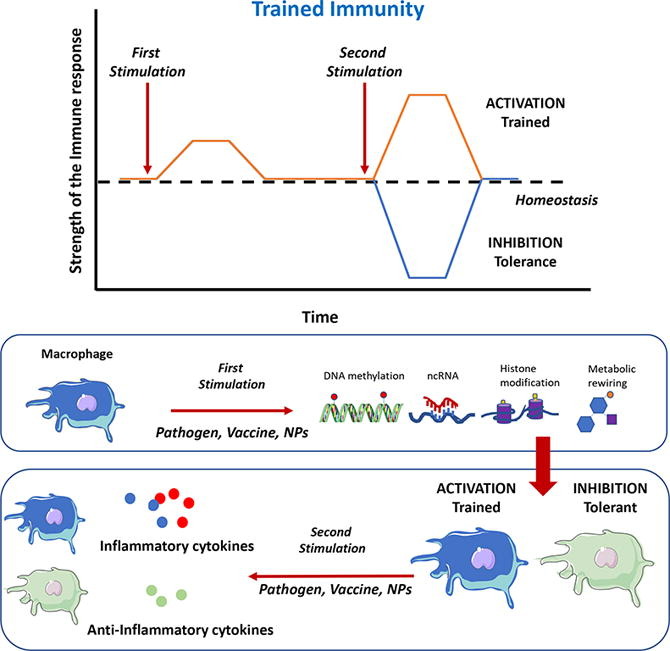 Trained Immunity

Strength of the Immune response

First Stimulation

Second Stimulation

ACTIVATION
Trained

Homeostasis

INHIBITION
Tolerance

Time

Macrophage

First Stimulation

Pathogen, Vaccine, NPs

DNA methylation

ncRNA

Histone modification

Metabolic rewiring

ACTIVATION
Trained

INHIBITION
Tolerant

Inflammatory cytokines

Second Stimulation

Pathogen, Vaccine, NPs

Anti-Inflammatory cytokines